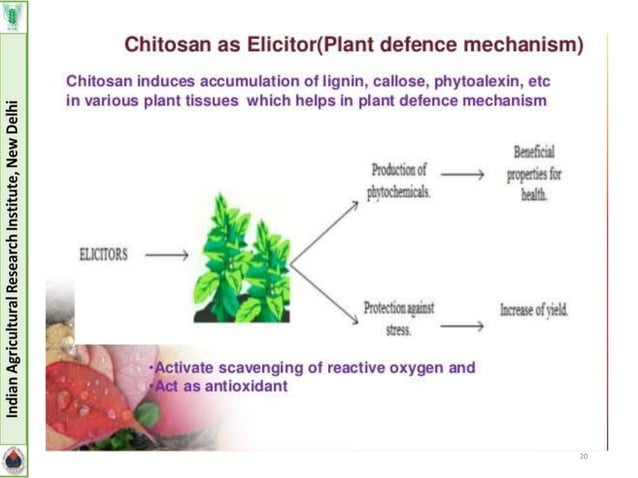 Indian Agricultural Research Institute, New Delhi

Chitosan as Elicitor(Plant defence mechanism)

Chitosan induces accumulation of lignin, callose, phytoalexin, etc in various plant tissues which helps in plant defence mechanism

ELICITORS

Production of phytochemicals.

Beneficial properties for health.

Protection against stress.

Increase of yield.

•Activate scavenging of reactive oxygen and
•Act as antioxidant

20